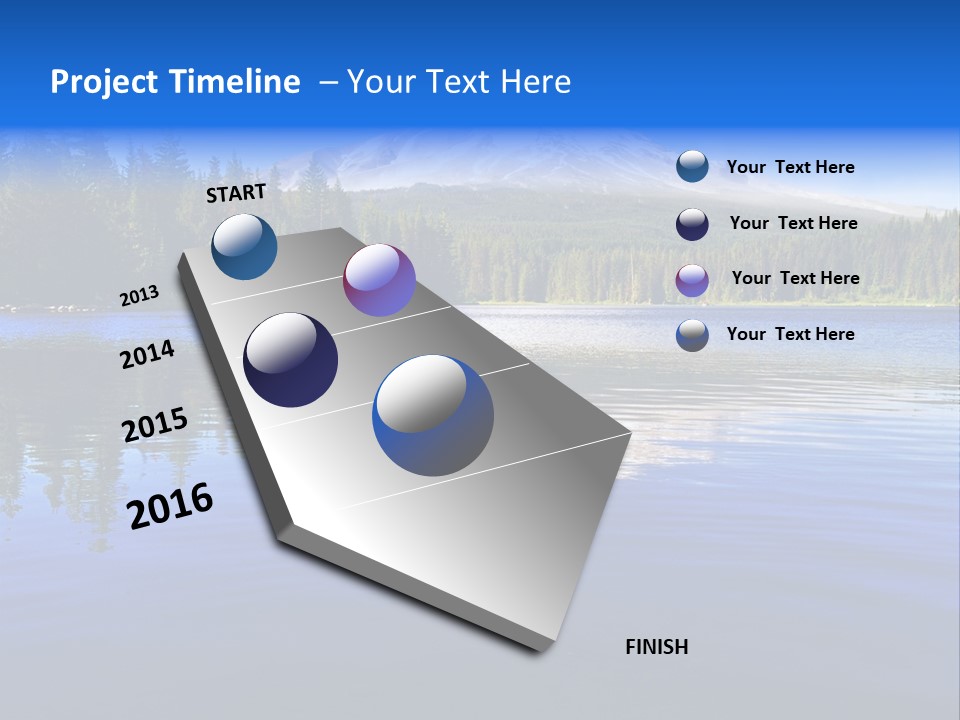 Project Timeline – Your Text Here

START

2013

2014

2015

2016

FINISH

Your Text Here

Your Text Here

Your Text Here

Your Text Here